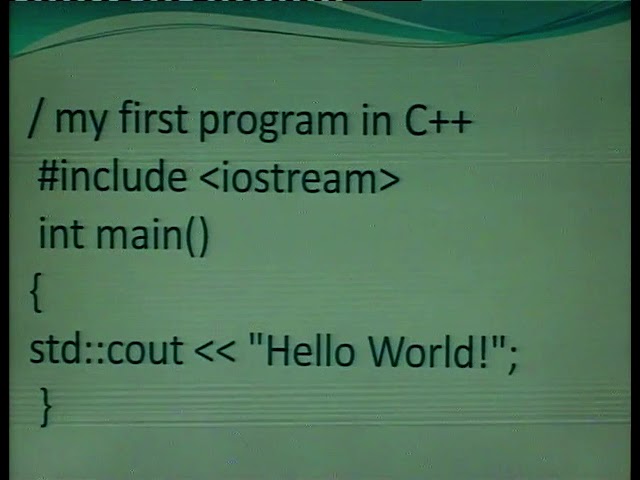 / my first program in C++
#include <iostream>
int main()
{
std::cout << "Hello World!";
}